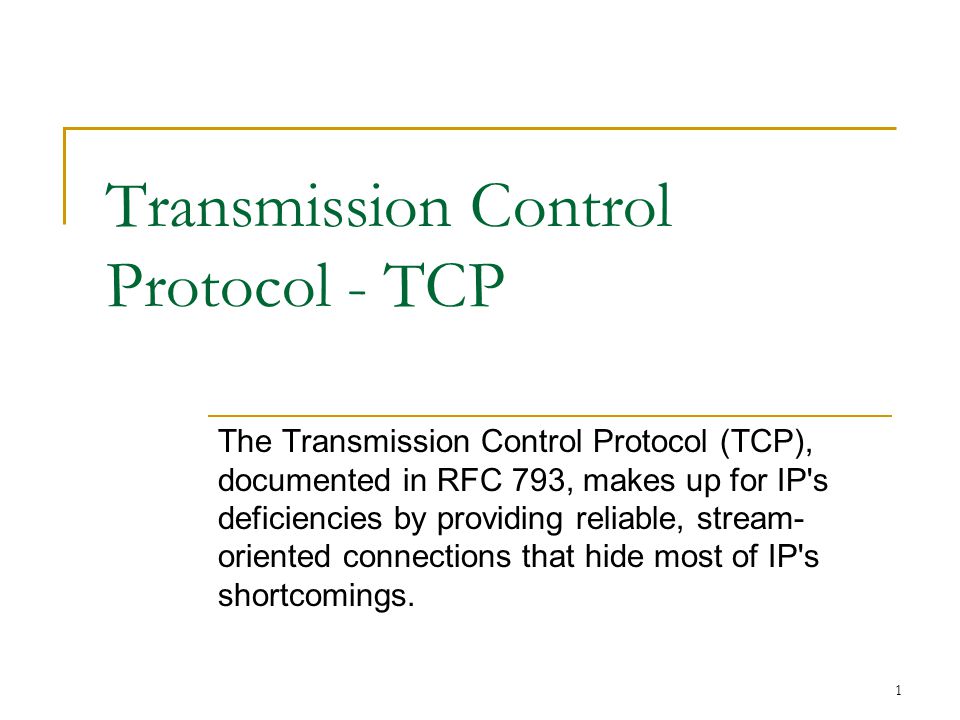 Transmission Control Protocol - TCP

The Transmission Control Protocol (TCP), documented in RFC 793, makes up for IP's deficiencies by providing reliable, stream-oriented connections that hide most of IP's shortcomings.

1